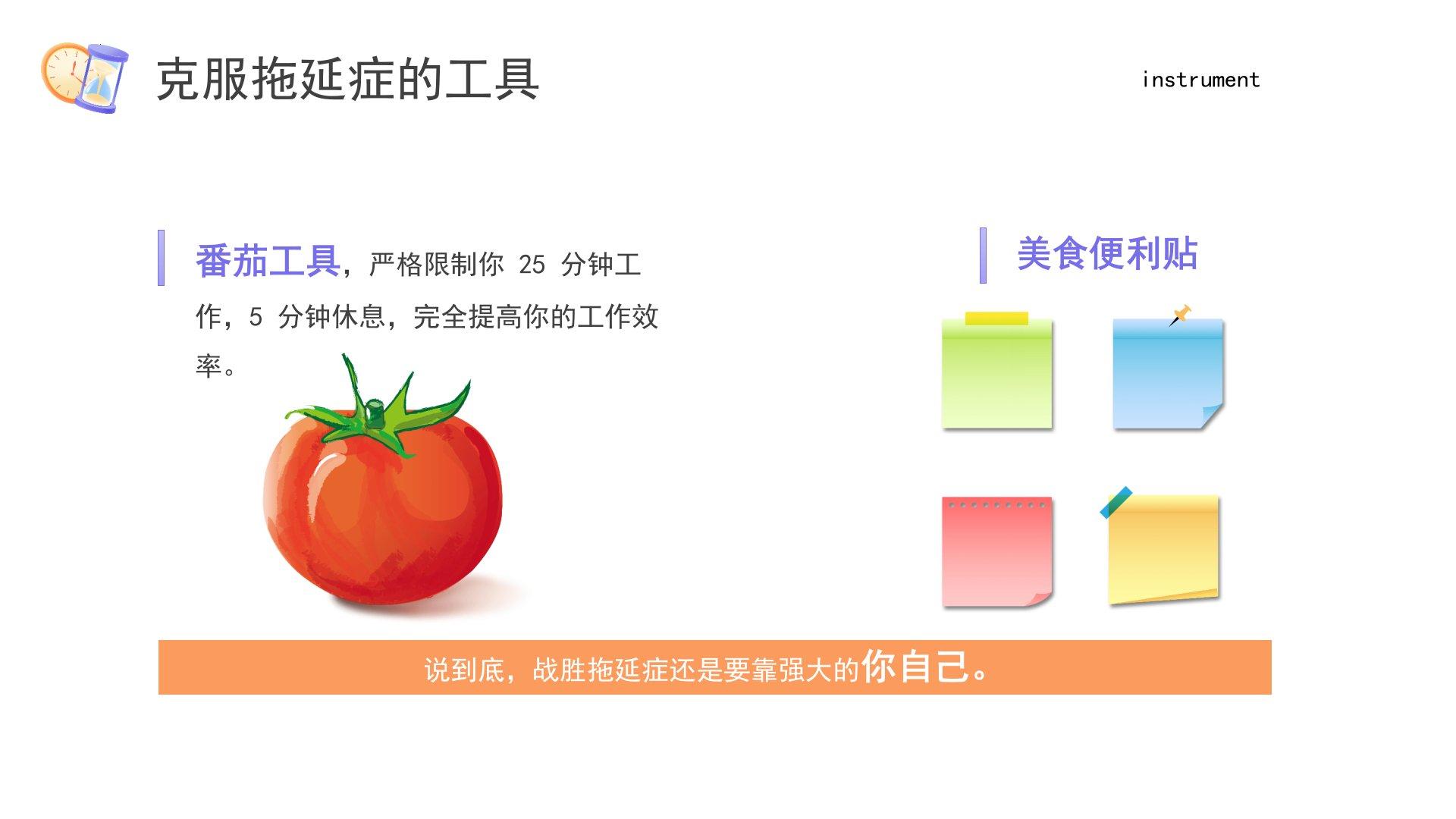 克服拖延症的工具

instrument

番茄工具，严格限制你 25 分钟工作，5 分钟休息，完全提高你的工作效率。

美食便利贴

说到底，战胜拖延症还是要靠强大的你自己。